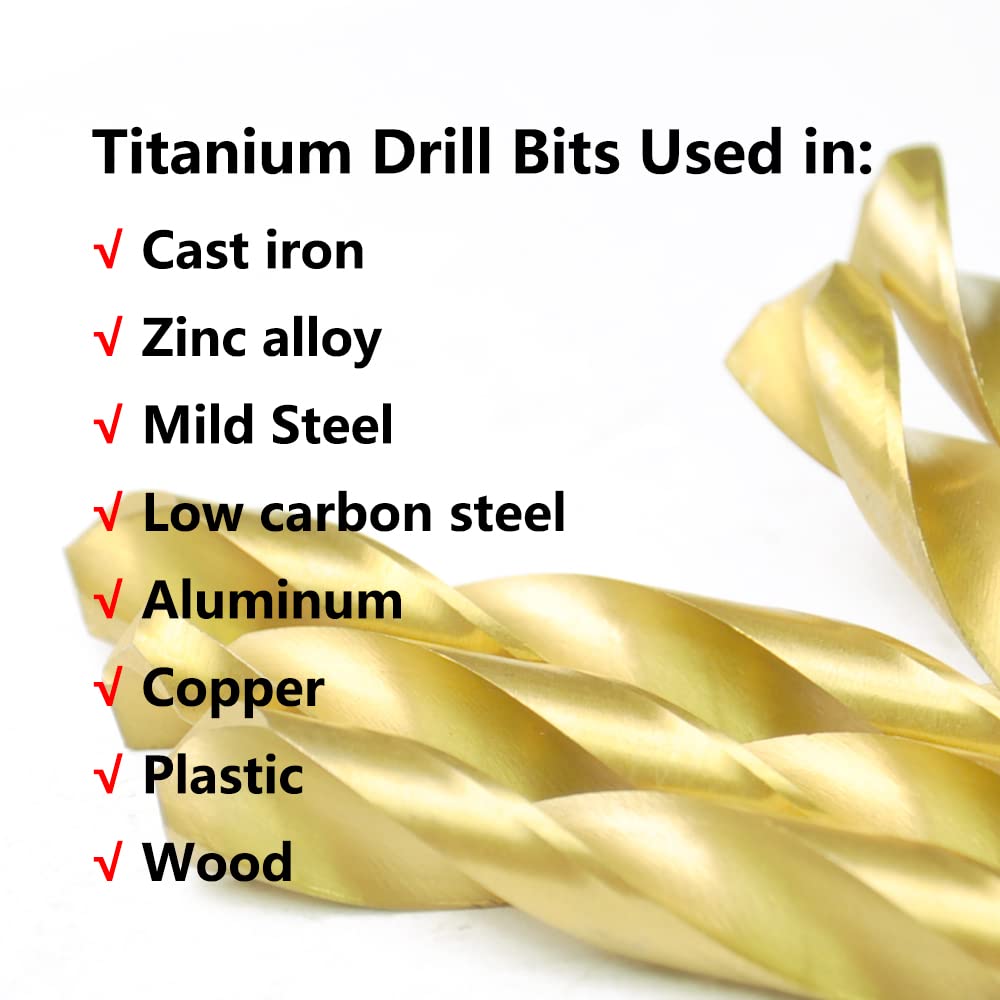 Titanium Drill Bits Used in:
√ Cast iron
√ Zinc alloy
√ Mild Steel
√ Low carbon steel
√ Aluminum
√ Copper
√ Plastic
√ Wood